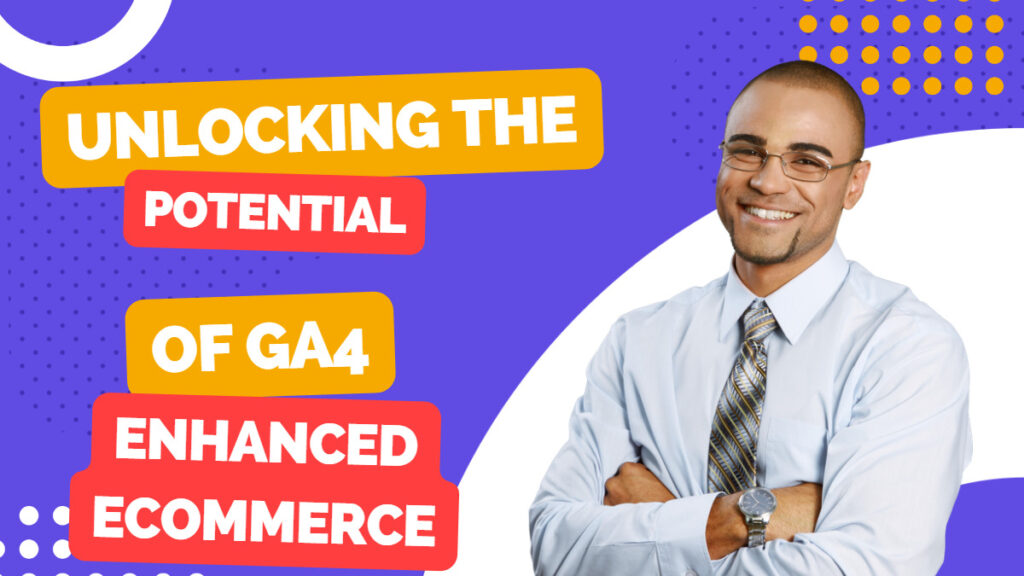 UNLOCKING THE
POTENTIAL
OF GA4
ENHANCED
ECOMMERCE